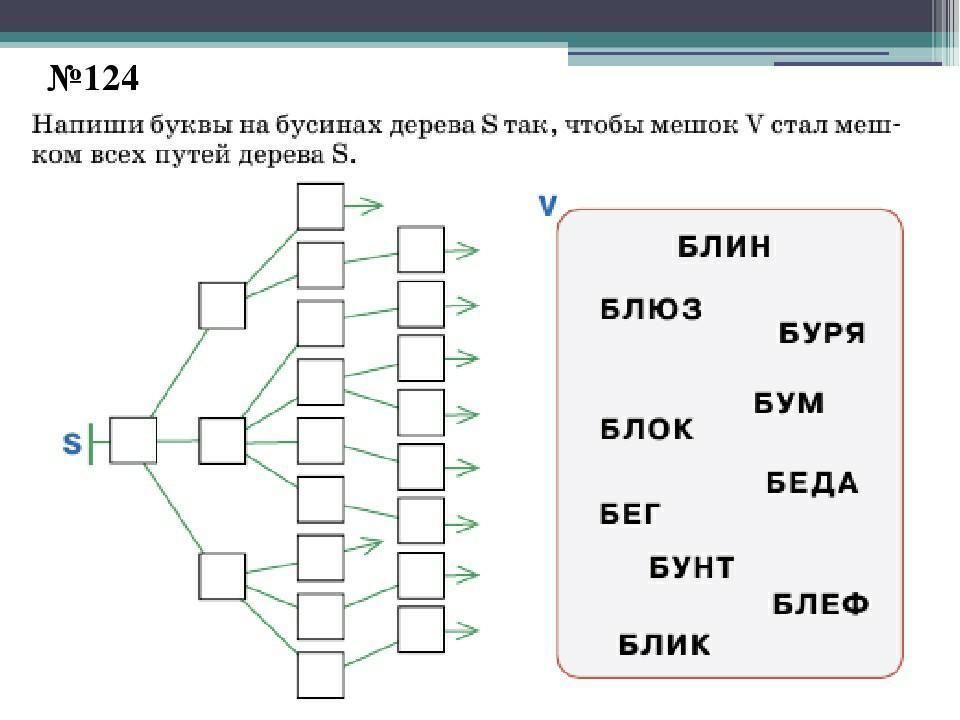 №124

Напиши буквы на бусинах дерева S так, чтобы мешок V стал мешком всех путей дерева S.

S

V

БЛИН

БЛЮЗ

БУРЯ

БУМ

БЛОК

БЕДА

БЕГ

БУНТ

БЛЕФ

БЛИК